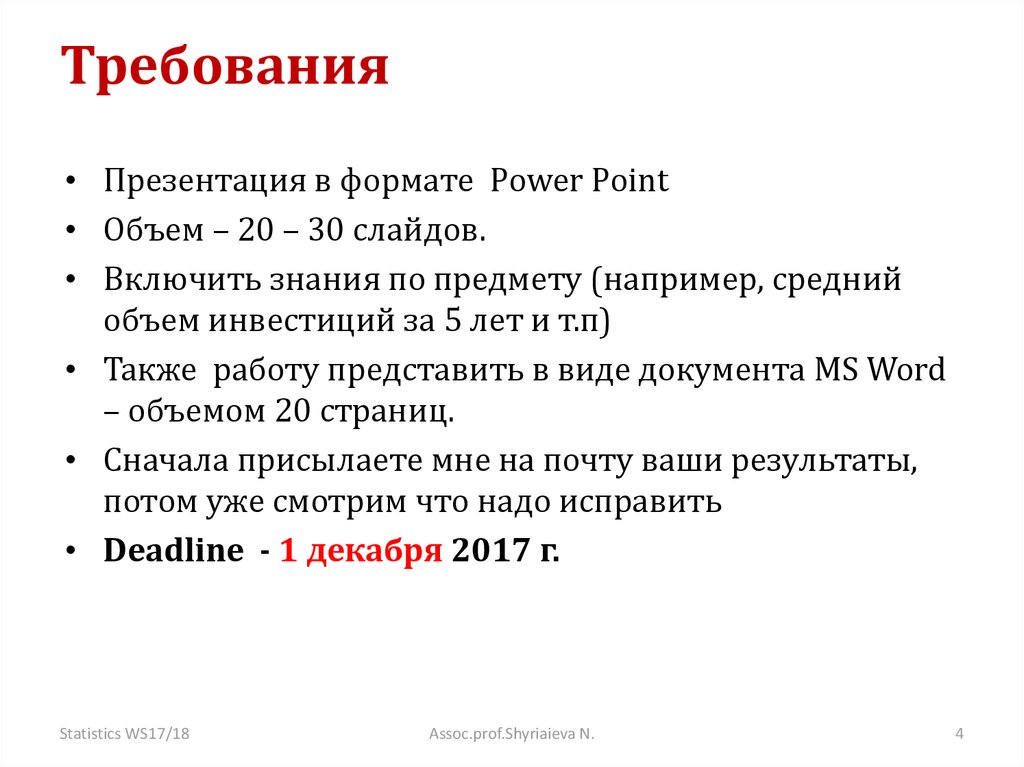 Требования

• Презентация в формате Power Point
• Объем – 20 – 30 слайдов.
• Включить знания по предмету (например, средний объем инвестиций за 5 лет и т.п)
• Также работу представить в виде документа MS Word – объемом 20 страниц.
• Сначала присылаете мне на почту ваши результаты, потом уже смотрим что надо исправить
• Deadline - 1 декабря 2017 г.

Statistics WS17/18    Assoc.prof.Shyriaieva N.    4